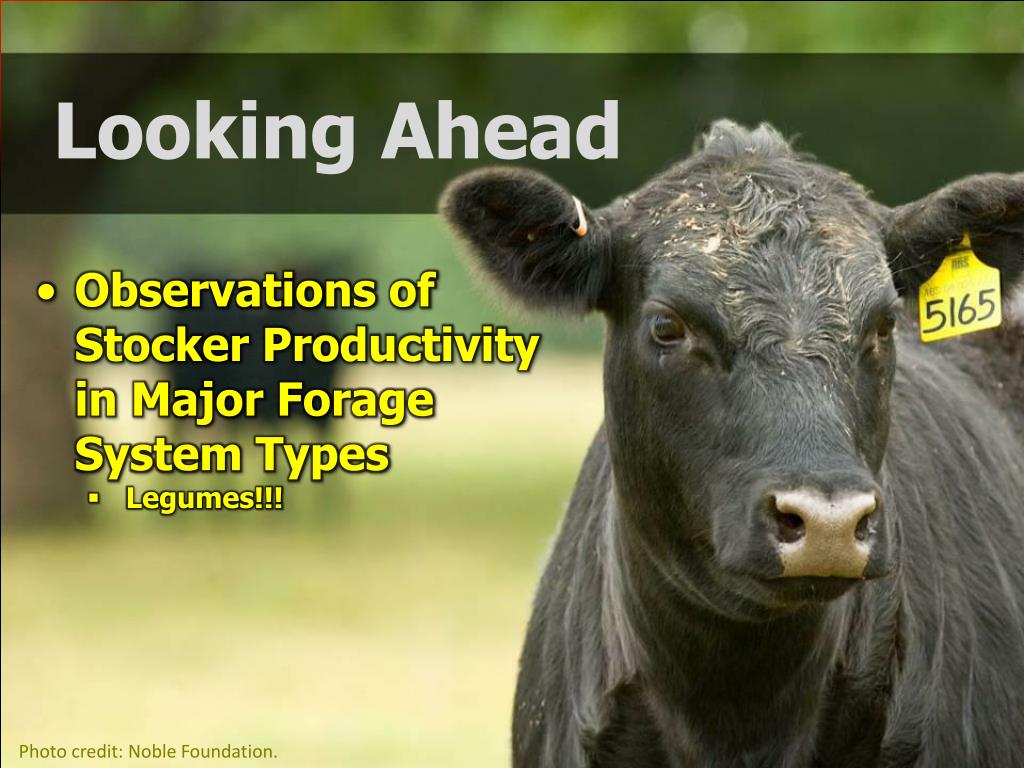 Looking Ahead

• Observations of Stocker Productivity in Major Forage System Types
  ▪ Legumes!!!

5165

Photo credit: Noble Foundation.